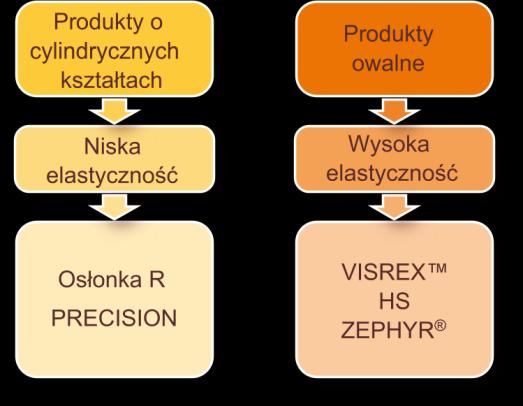 Produkty o cylindrycznych kształtach

Niska elastyczność

Osłonka R
PRECISION

Produkty owalne

Wysoka elastyczność

VISREX™
HS
ZEPHYR®